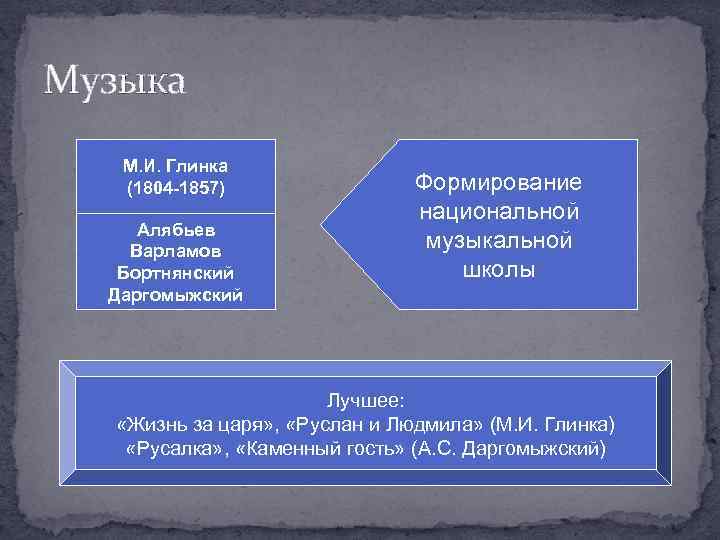 Музыка

М.И. Глинка
(1804-1857)

Алябьев
Варламов
Бортнянский
Даргомыжский

Формирование национальной музыкальной школы

Лучшее:
«Жизнь за царя», «Руслан и Людмила» (М.И. Глинка)
«Русалка», «Каменный гость» (А.С. Даргомыжский)